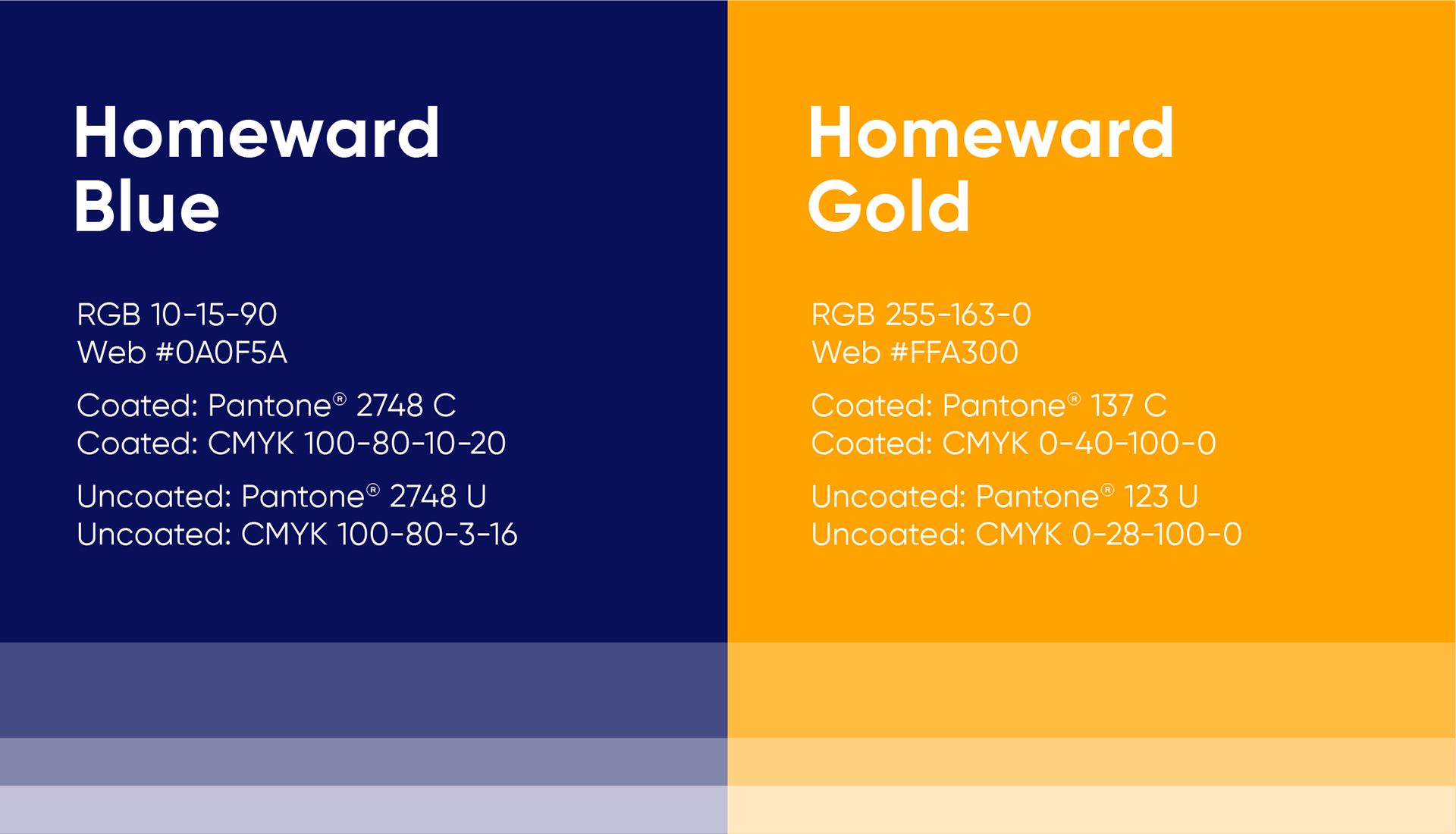 Homeward Blue

RGB 10-15-90
Web #0A0F5A

Coated: Pantone® 2748 C
Coated: CMYK 100-80-10-20

Uncoated: Pantone® 2748 U
Uncoated: CMYK 100-80-3-16

Homeward Gold

RGB 255-163-0
Web #FFA300

Coated: Pantone® 137 C
Coated: CMYK 0-40-100-0

Uncoated: Pantone® 123 U
Uncoated: CMYK 0-28-100-0